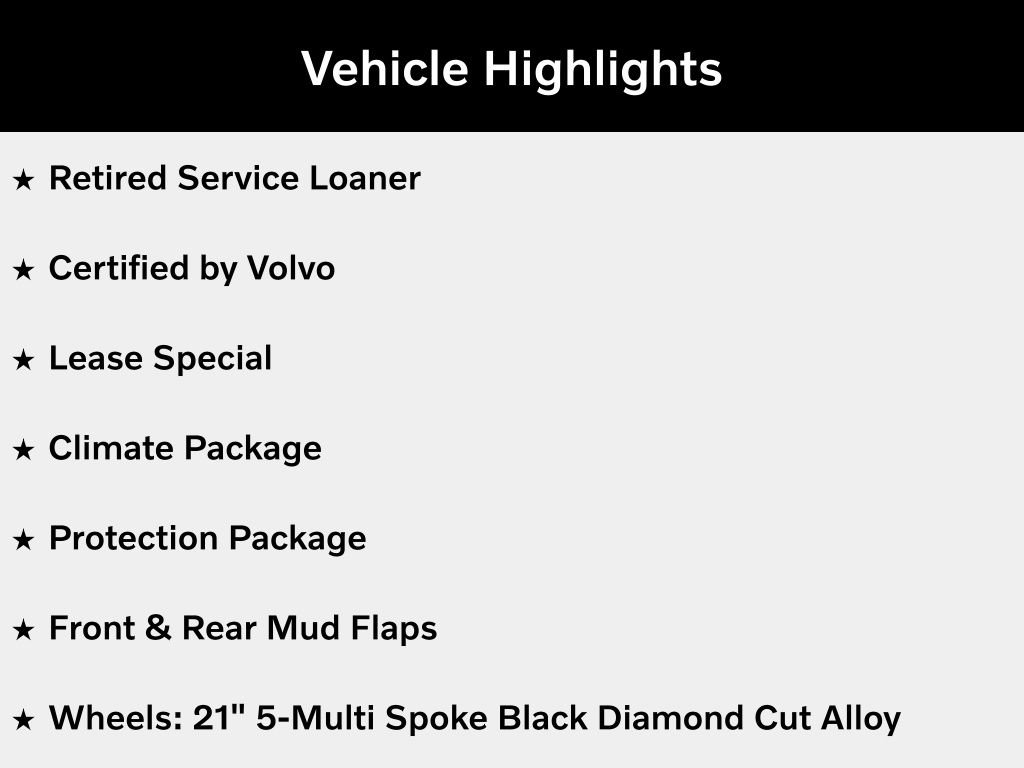 Vehicle Highlights

★ Retired Service Loaner

★ Certified by Volvo

★ Lease Special

★ Climate Package

★ Protection Package

★ Front & Rear Mud Flaps

★ Wheels: 21" 5-Multi Spoke Black Diamond Cut Alloy